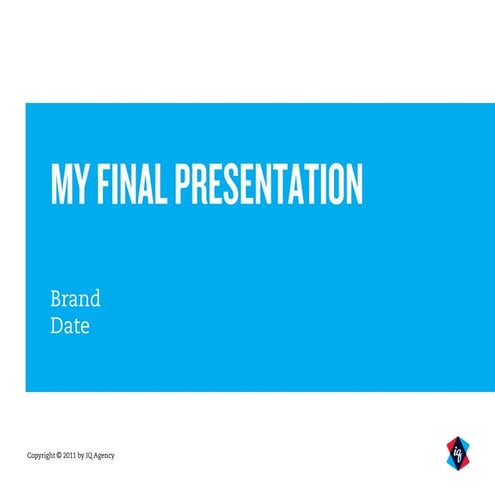 MY FINAL PRESENTATION

Brand
Date

Copyright © 2011 by IQ Agency

iq